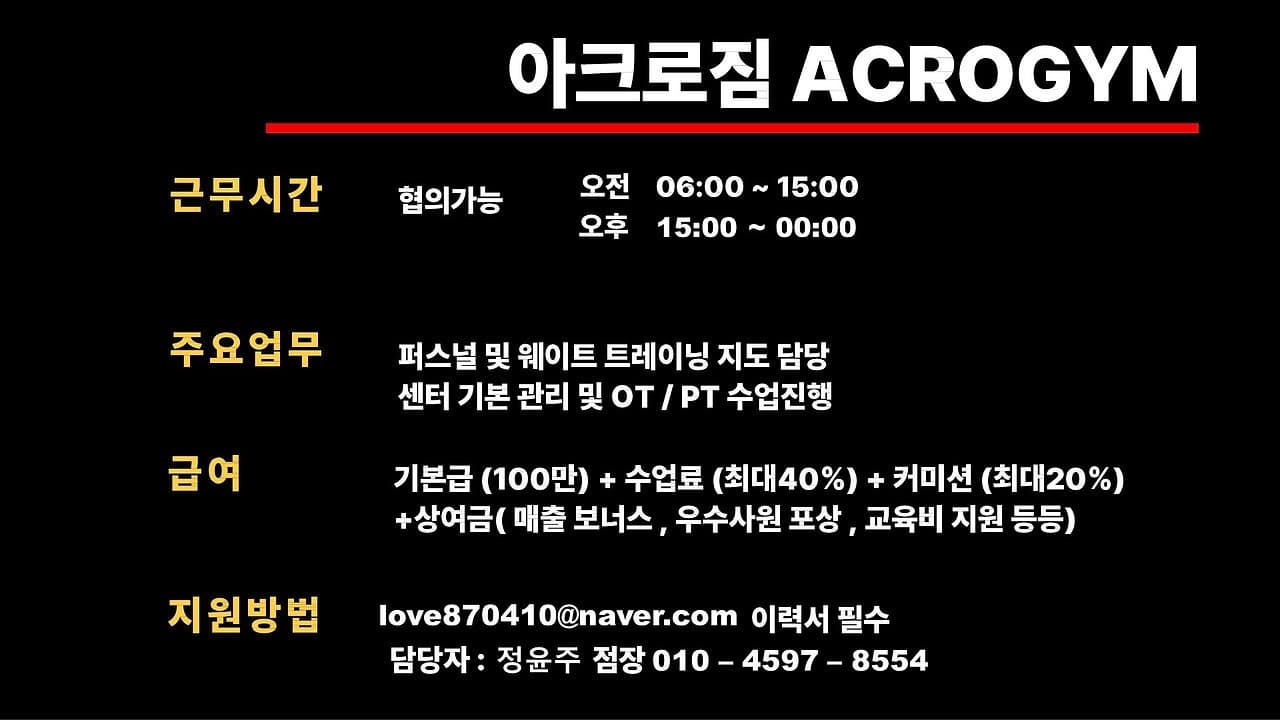 아크로짐 ACROGYM

근무시간 협의가능 오전 06:00 ~ 15:00
오후 15:00 ~ 00:00

주요업무 퍼스널 및 웨이트 트레이닝 지도 담당
센터 기본 관리 및 OT / PT 수업진행

급여 기본급 (100만) + 수업료 (최대40%) + 커미션 (최대20%)
+상여금( 매출 보너스 , 우수사원 포상 , 교육비 지원 등등)

지원방법 love870410@naver.com 이력서 필수
담당자 : 정윤주 점장 010 – 4597 – 8554